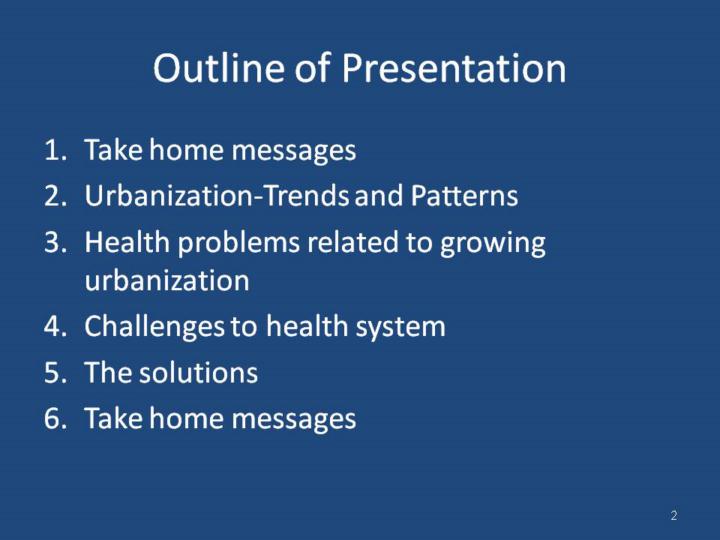 Outline of Presentation

1. Take home messages
2. Urbanization-Trends and Patterns
3. Health problems related to growing urbanization
4. Challenges to health system
5. The solutions
6. Take home messages

2